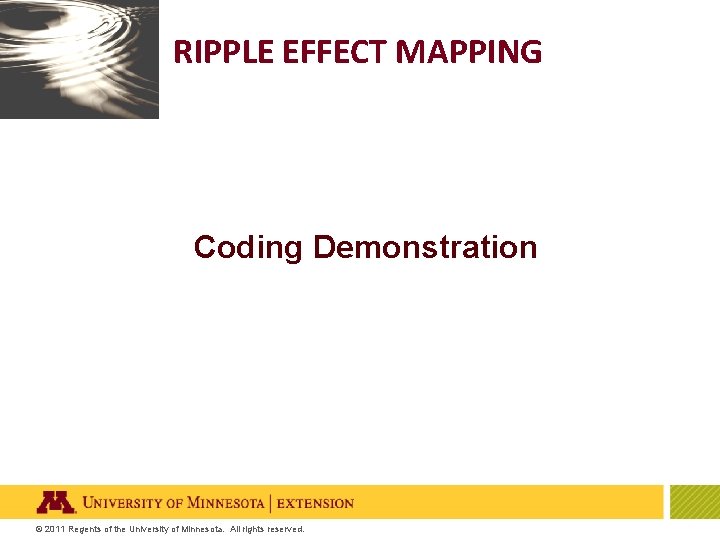 RIPPLE EFFECT MAPPING

Coding Demonstration

UNIVERSITY OF MINNESOTA | EXTENSION

© 2011 Regents of the University of Minnesota. All rights reserved.